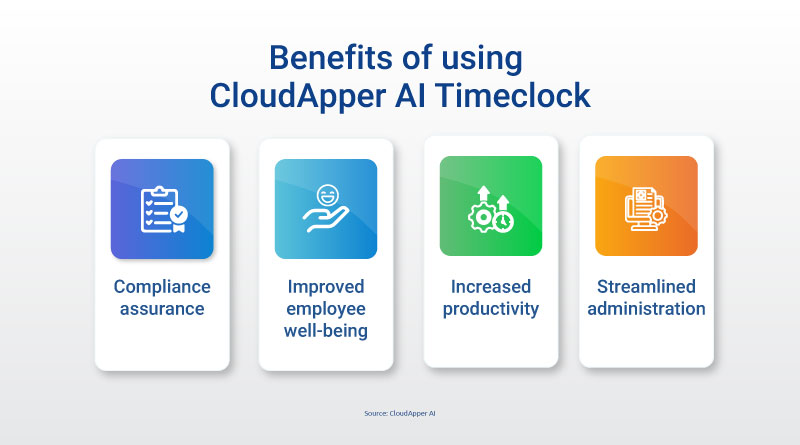 Benefits of using CloudApper AI Timeclock

Compliance assurance

Improved employee well-being

Increased productivity

Streamlined administration

Source: CloudApper AI